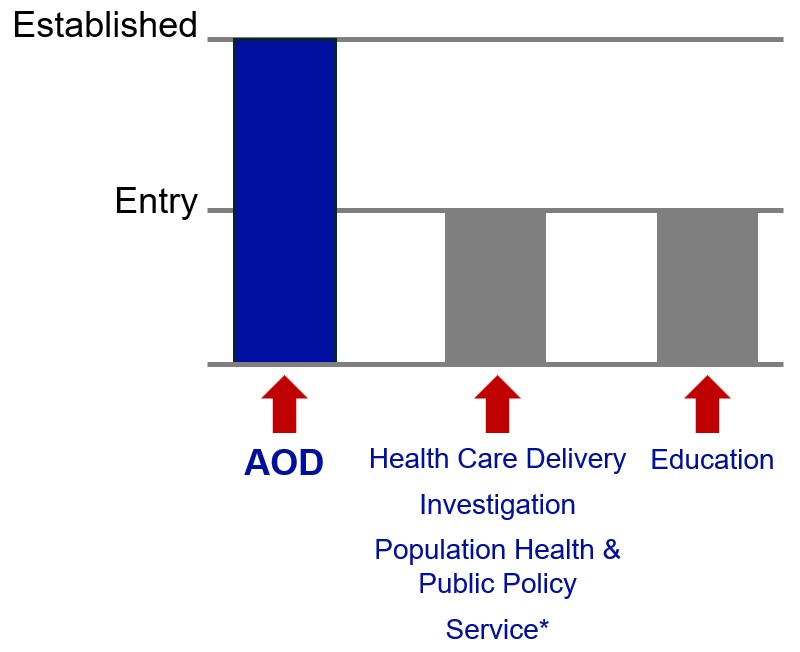 Established

Entry

AOD

Health Care Delivery

Investigation

Population Health & Public Policy

Service*

Education